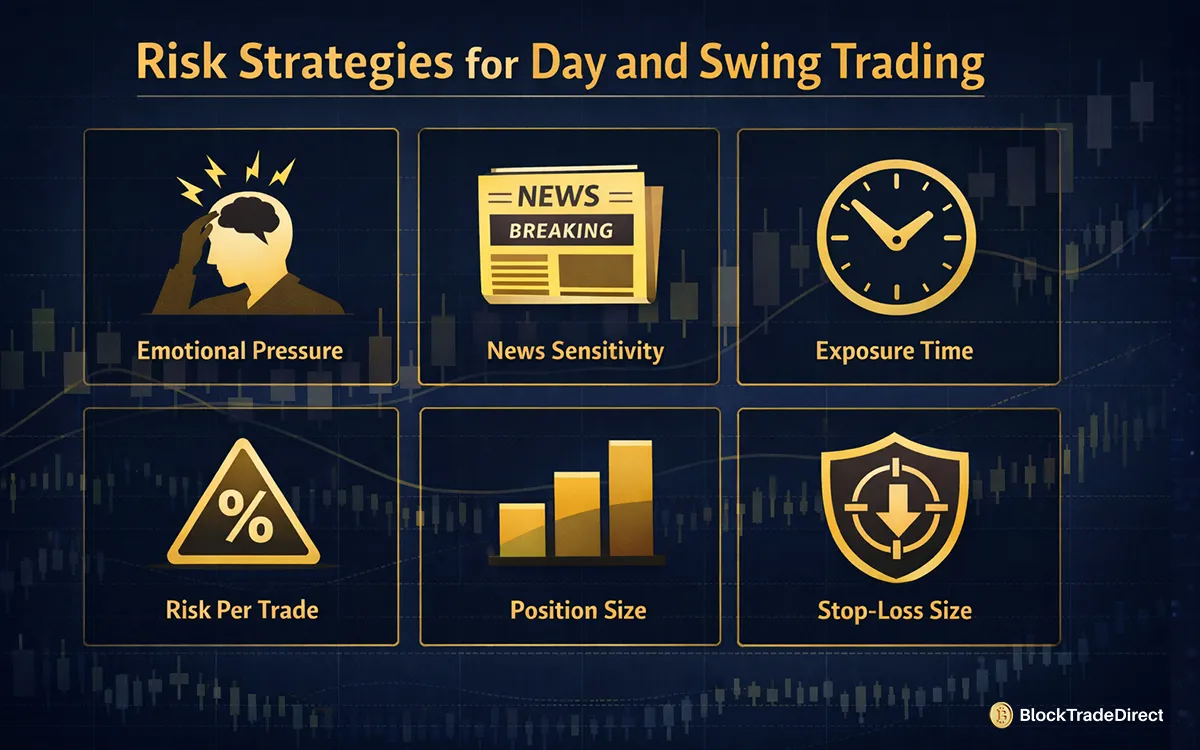 Risk Strategies for Day and Swing Trading

Emotional Pressure

NEWS
BREAKING

News Sensitivity

Exposure Time

%

Risk Per Trade

Position Size

Stop-Loss Size

BlockTradeDirect